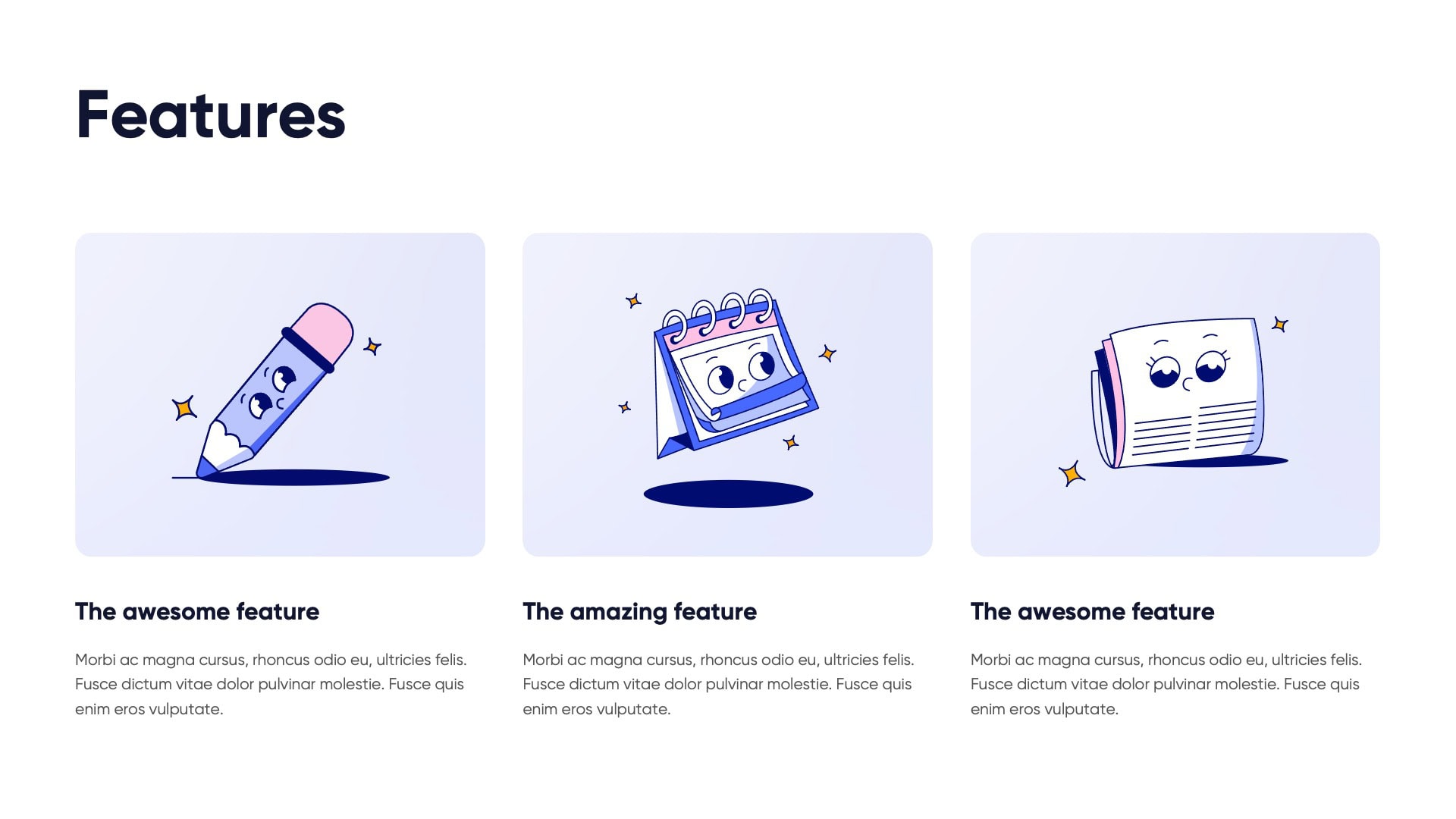 Features

The awesome feature

Morbi ac magna cursus, rhoncus odio eu, ultricies felis. Fusce dictum vitae dolor pulvinar molestie. Fusce quis enim eros vulputate.

The amazing feature

Morbi ac magna cursus, rhoncus odio eu, ultricies felis. Fusce dictum vitae dolor pulvinar molestie. Fusce quis enim eros vulputate.

The awesome feature

Morbi ac magna cursus, rhoncus odio eu, ultricies felis. Fusce dictum vitae dolor pulvinar molestie. Fusce quis enim eros vulputate.